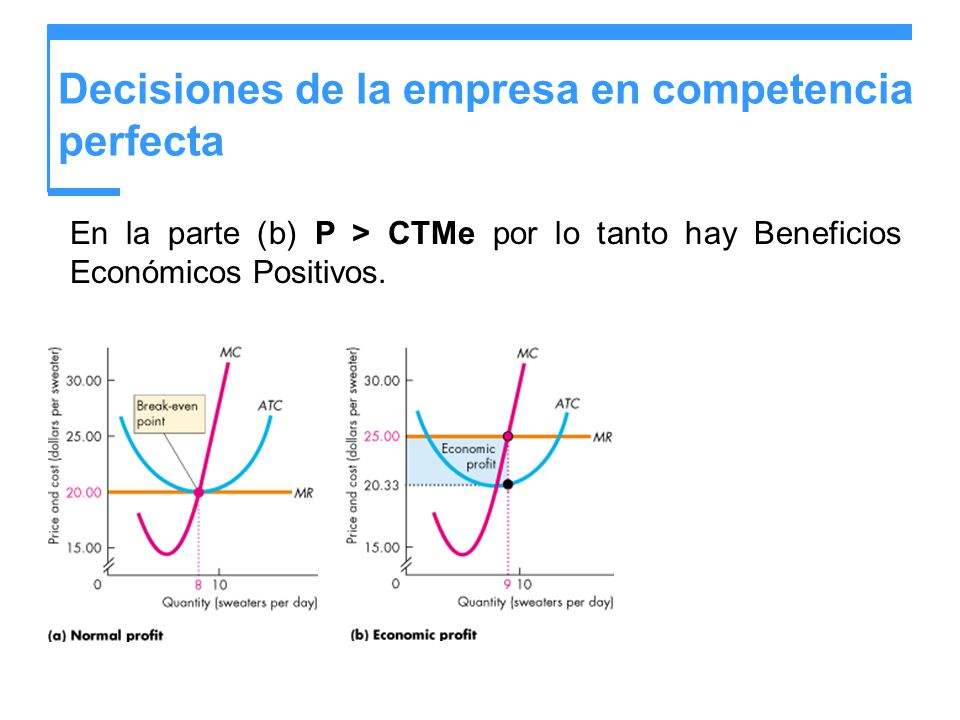 Decisiones de la empresa en competencia perfecta

En la parte (b) **P > CTMe** por lo tanto hay Beneficios Económicos Positivos.

Price and cost (dollars per sweater)
30.00
25.00
20.00
15.00
0
MC
ATC
MR
Break-even point
8 10
Quantity (sweaters per day)
(a) Normal profit

Price and cost (dollars per sweater)
30.00
25.00
20.33
15.00
0
MC
ATC
MR
Economic profit
9 10
Quantity (sweaters per day)
(b) Economic profit